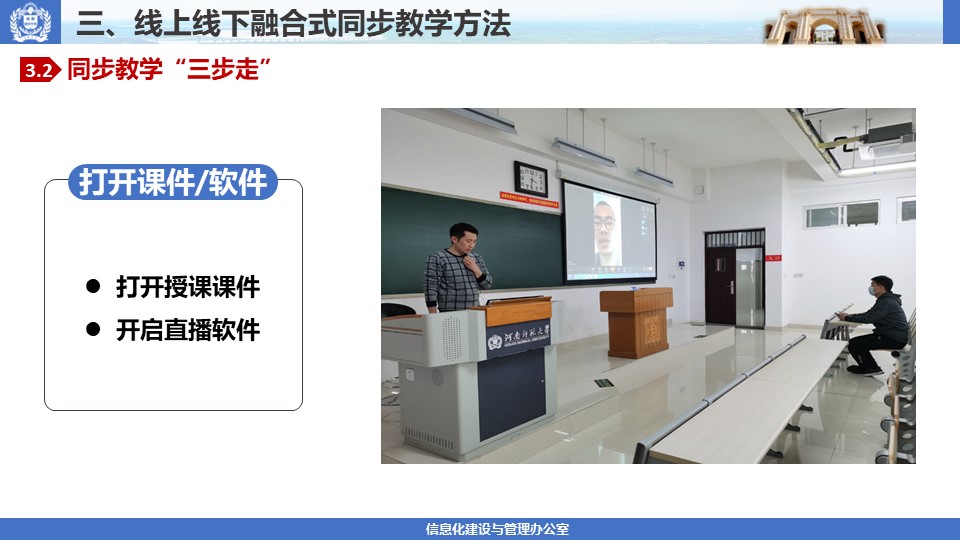 三、线上线下融合式同步教学方法

3.2 同步教学“三步走”

打开课件/软件

● 打开授课课件
● 开启直播软件

河南师范大学

信息化建设与管理办公室